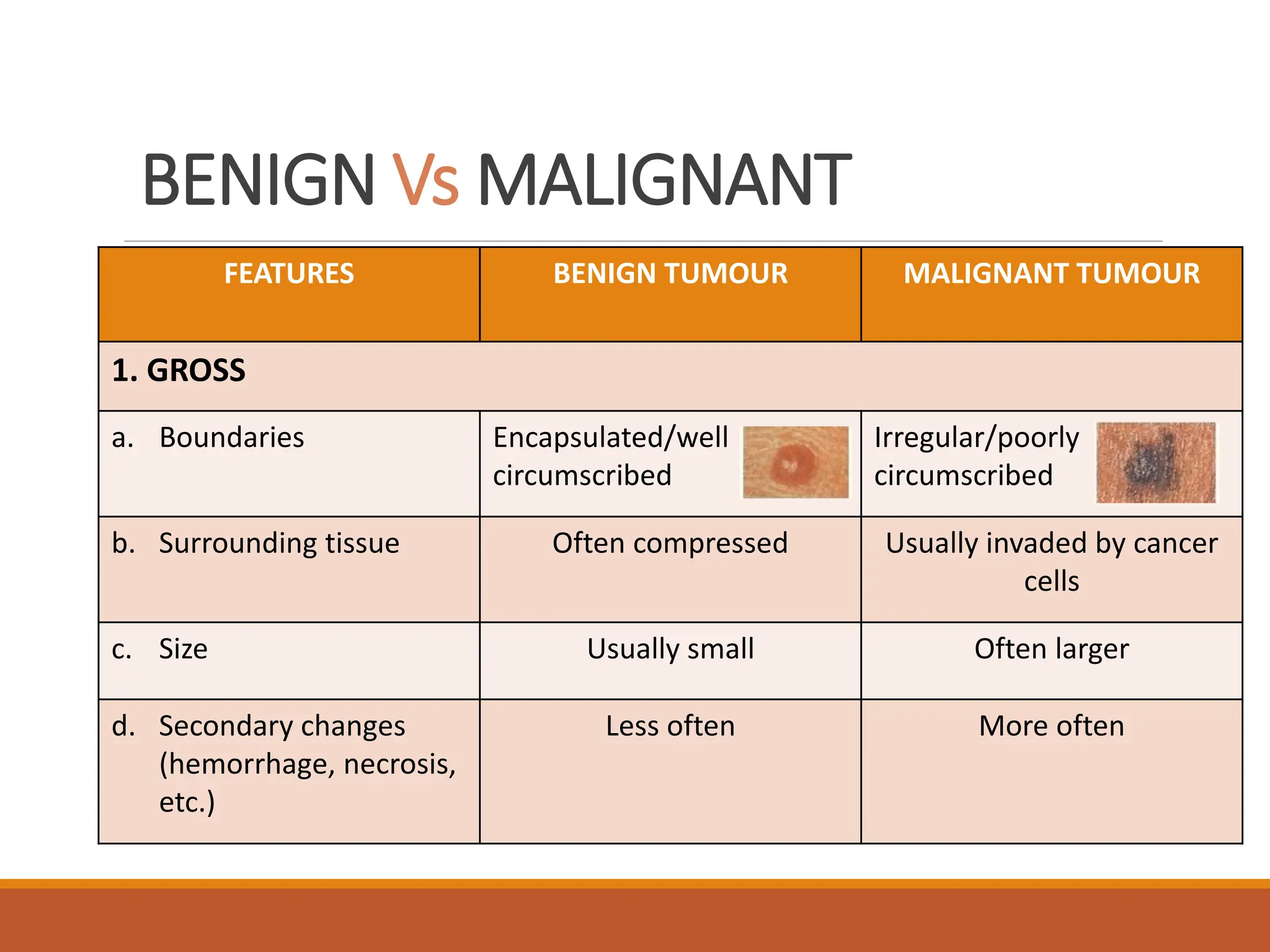 BENIGN Vs MALIGNANT

| FEATURES | BENIGN TUMOUR | MALIGNANT TUMOUR |
|---|---|---|
| 1. GROSS | | |
| a. Boundaries | Encapsulated/well circumscribed | Irregular/poorly circumscribed |
| b. Surrounding tissue | Often compressed | Usually invaded by cancer cells |
| c. Size | Usually small | Often larger |
| d. Secondary changes (hemorrhage, necrosis, etc.) | Less often | More often |